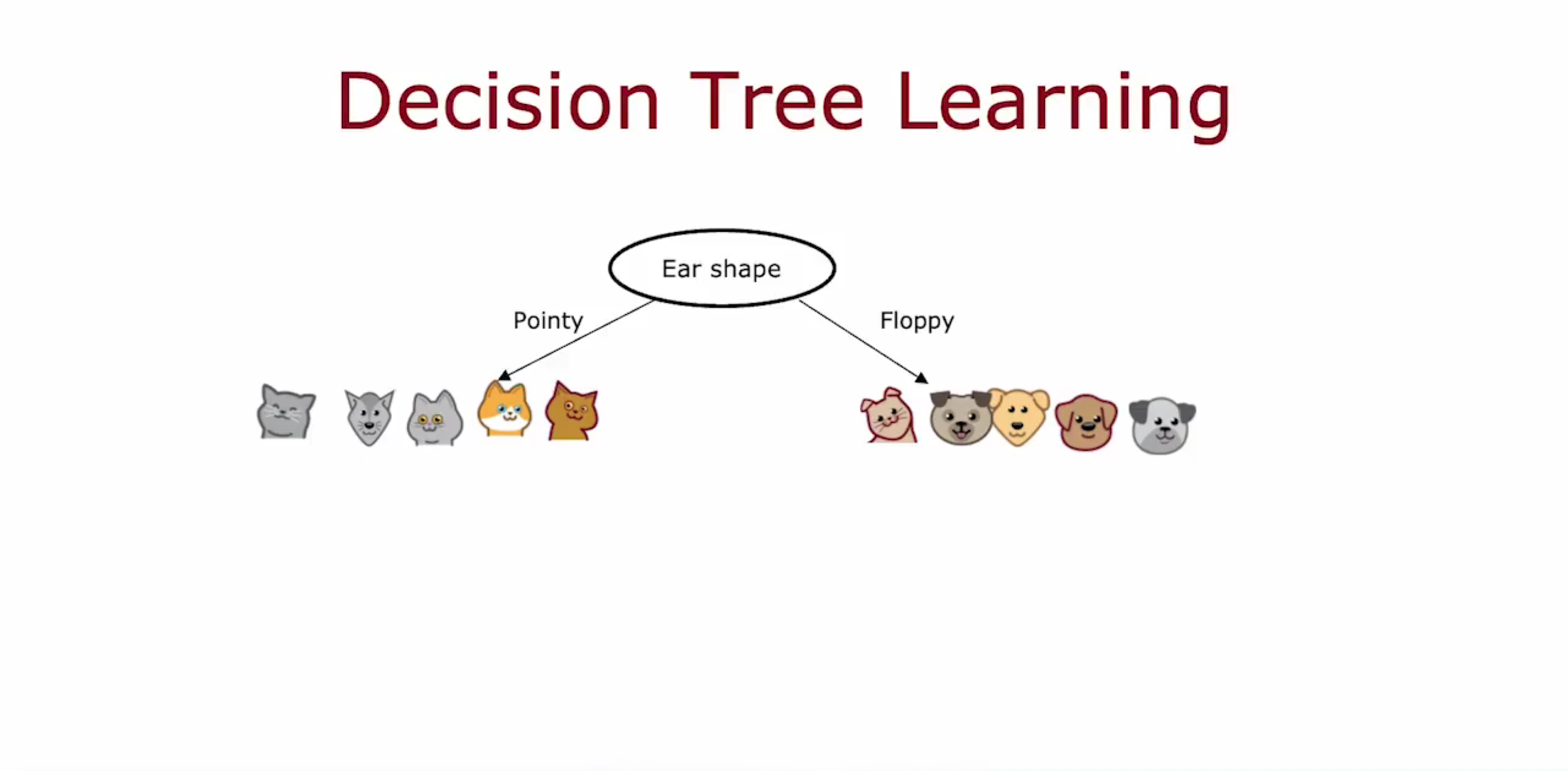 Decision Tree Learning

Ear shape

Pointy

Floppy